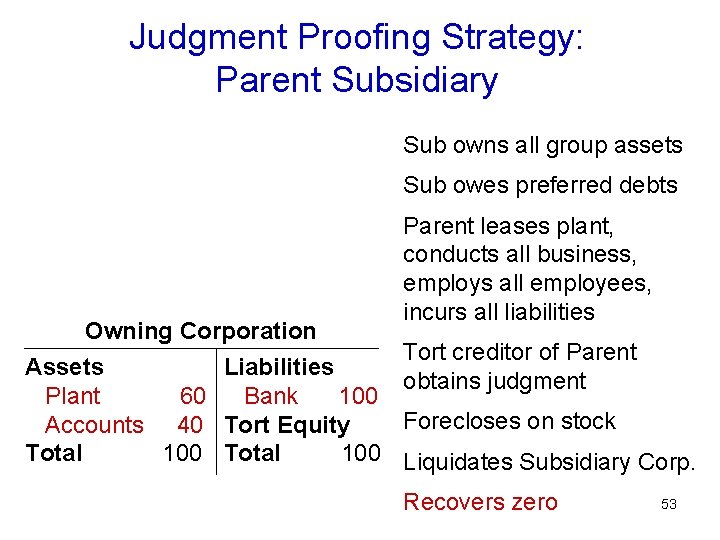 Judgment Proofing Strategy:
Parent Subsidiary

Owning Corporation

| Assets | | Liabilities | |
|---|---|---|---|
| Plant | 60 | Bank | 100 |
| Accounts | 40 | Tort Equity | |
| Total | 100 | Total | 100 |

Sub owns all group assets

Sub owes preferred debts

Parent leases plant, conducts all business, employs all employees, incurs all liabilities

Tort creditor of Parent obtains judgment

Forecloses on stock

Liquidates Subsidiary Corp.

Recovers zero

53